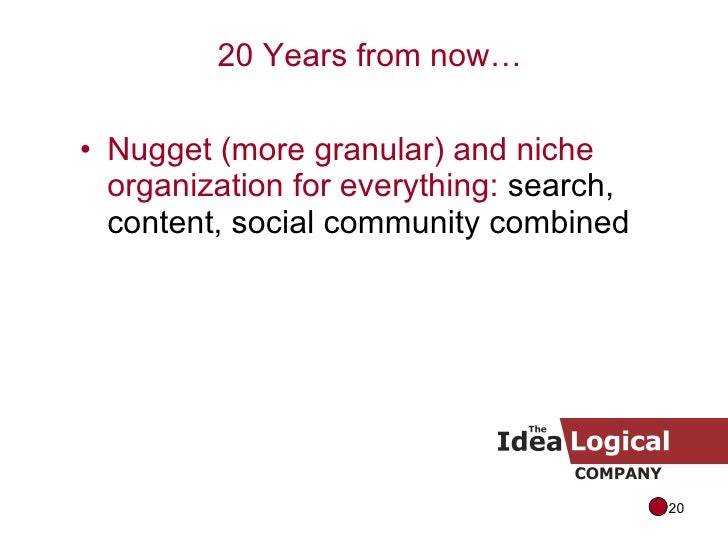 20 Years from now…

• Nugget (more granular) and niche organization for everything: search, content, social community combined

The Idea Logical COMPANY

20